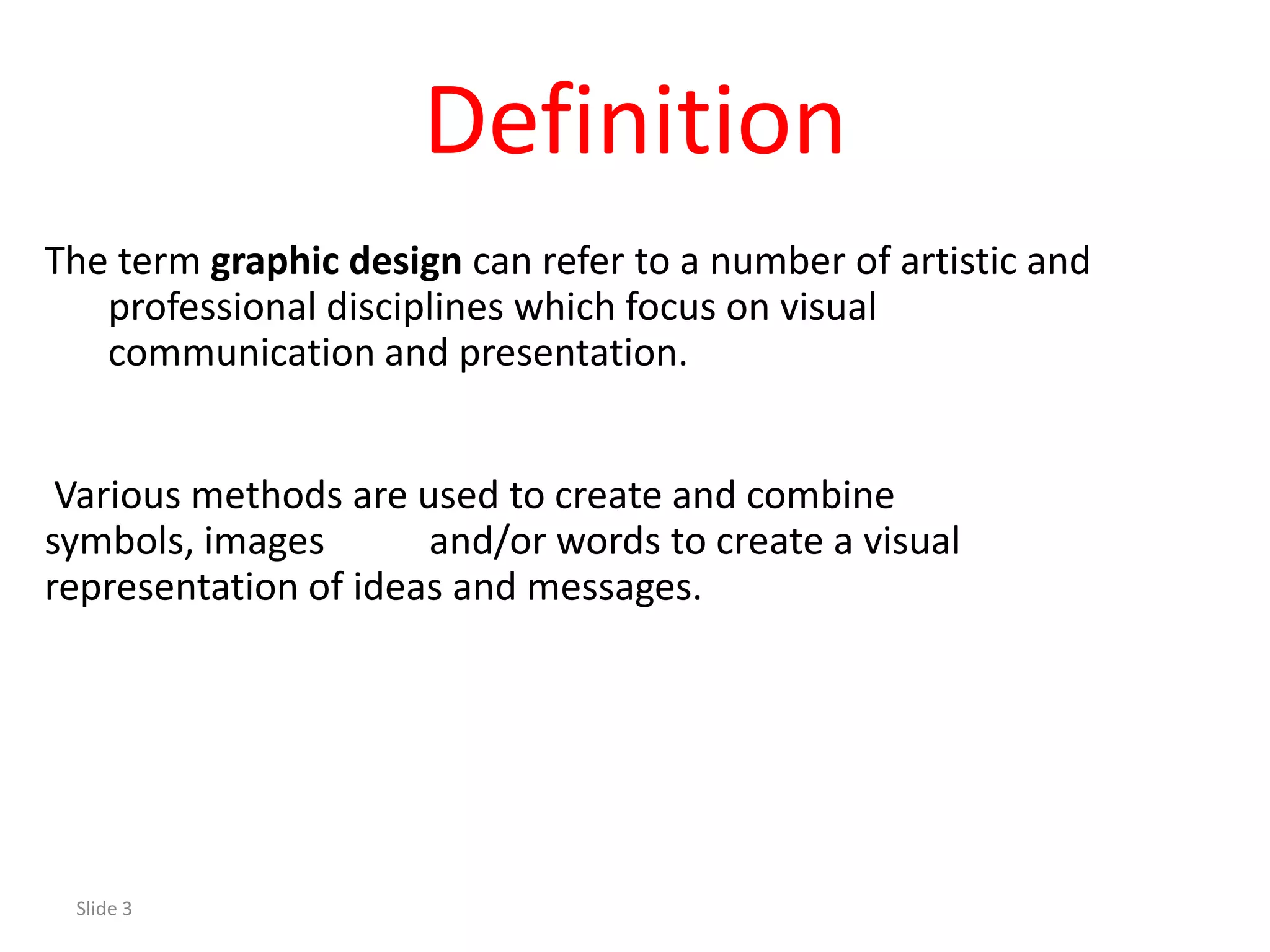 Definition

The term graphic design can refer to a number of artistic and professional disciplines which focus on visual communication and presentation.

Various methods are used to create and combine symbols, images and/or words to create a visual representation of ideas and messages.

Slide 3